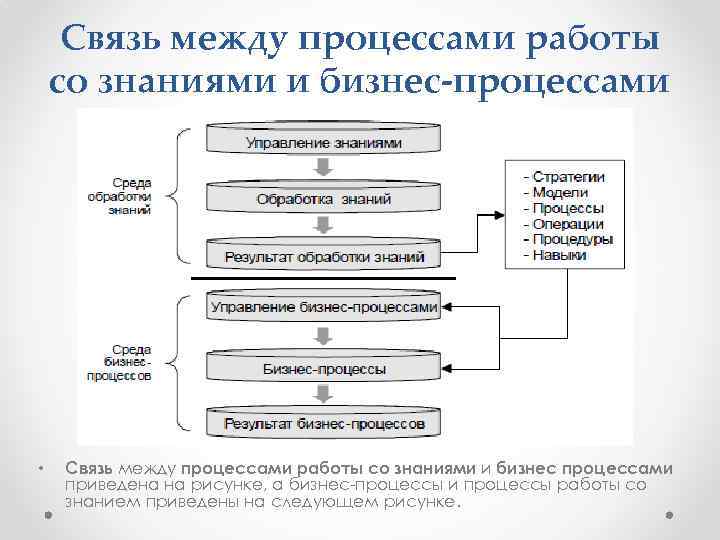 Связь между процессами работы со знаниями и бизнес-процессами

Среда обработки знаний

Управление знаниями

Обработка знаний

Результат обработки знаний

- Стратегии
- Модели
- Процессы
- Операции
- Процедуры
- Навыки

Среда бизнес-процессов

Управление бизнес-процессами

Бизнес-процессы

Результат бизнес-процессов

• Связь между процессами работы со знаниями и бизнес процессами приведена на рисунке, а бизнес-процессы и процессы работы со знанием приведены на следующем рисунке.